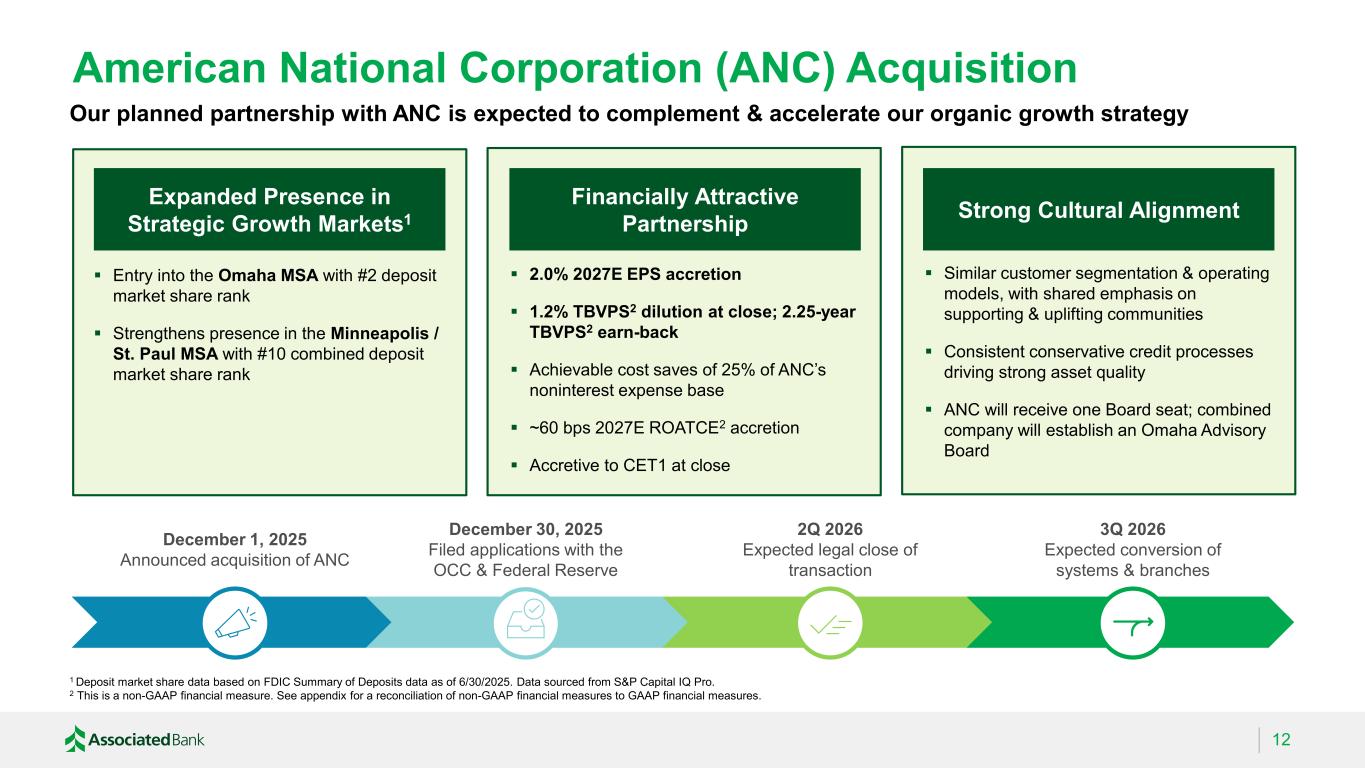 American National Corporation (ANC) Acquisition

Our planned partnership with ANC is expected to complement & accelerate our organic growth strategy

Expanded Presence in Strategic Growth Markets$^1$

▪ Entry into the Omaha MSA with #2 deposit market share rank

▪ Strengthens presence in the Minneapolis / St. Paul MSA with #10 combined deposit market share rank

Financially Attractive Partnership

▪ 2.0% 2027E EPS accretion

▪ 1.2% TBVPS$^2$ dilution at close; 2.25-year TBVPS$^2$ earn-back

▪ Achievable cost saves of 25% of ANC's noninterest expense base

▪ ~60 bps 2027E ROATCE$^2$ accretion

▪ Accretive to CET1 at close

Strong Cultural Alignment

▪ Similar customer segmentation & operating models, with shared emphasis on supporting & uplifting communities

▪ Consistent conservative credit processes driving strong asset quality

▪ ANC will receive one Board seat; combined company will establish an Omaha Advisory Board

December 1, 2025
Announced acquisition of ANC

December 30, 2025
Filed applications with the OCC & Federal Reserve

2Q 2026
Expected legal close of transaction

3Q 2026
Expected conversion of systems & branches

$^1$ Deposit market share data based on FDIC Summary of Deposits data as of 6/30/2025. Data sourced from S&P Capital IQ Pro.
$^2$ This is a non-GAAP financial measure. See appendix for a reconciliation of non-GAAP financial measures to GAAP financial measures.

AssociatedBank

12